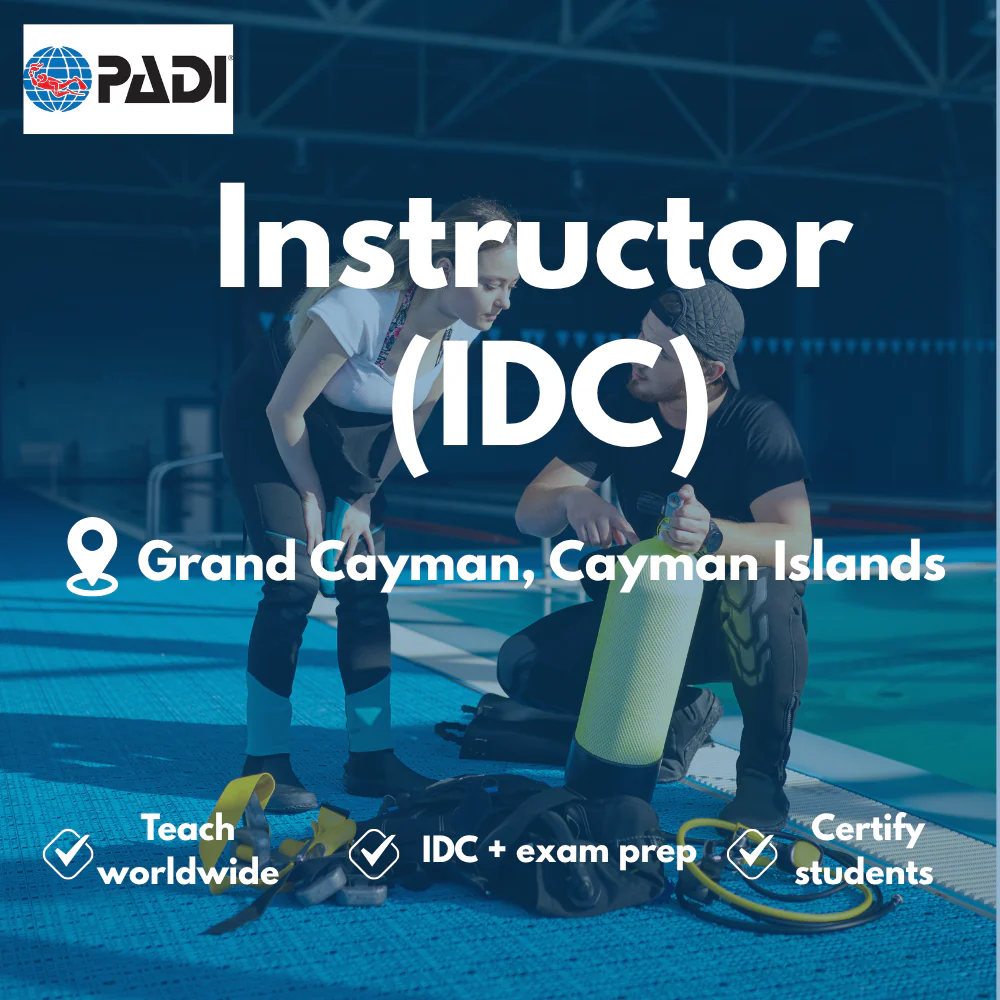 PADI

Instructor (IDC)

Grand Cayman, Cayman Islands

Teach worldwide

IDC + exam prep

Certify students